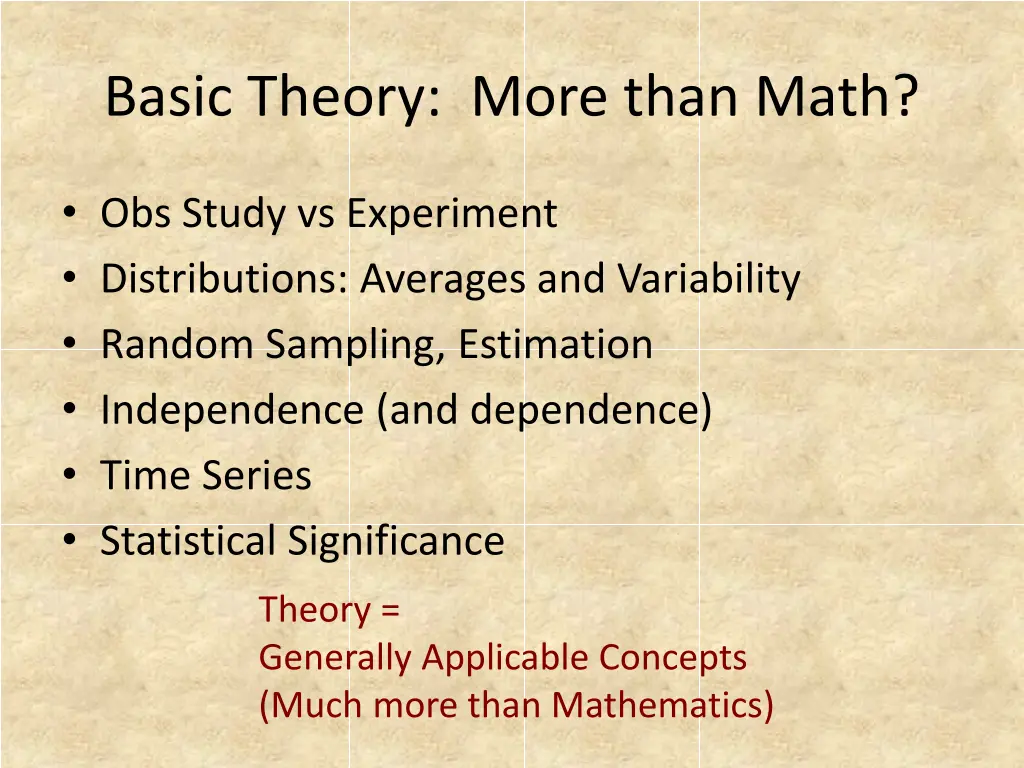 Basic Theory: More than Math?

• Obs Study vs Experiment
• Distributions: Averages and Variability
• Random Sampling, Estimation
• Independence (and dependence)
• Time Series
• Statistical Significance

Theory =
Generally Applicable Concepts
(Much more than Mathematics)